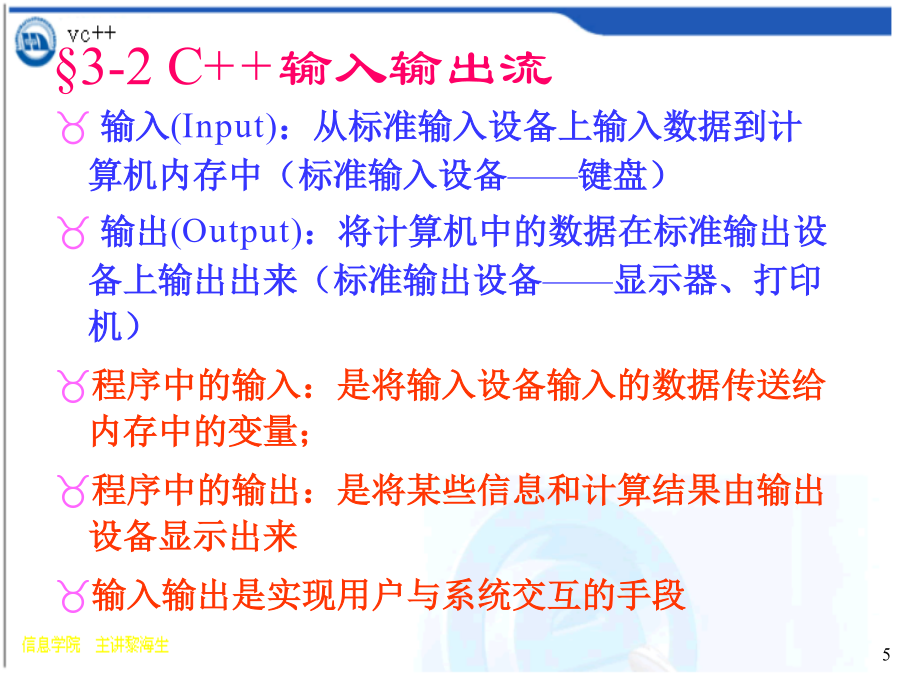 vc++

§3-2 C++输入输出流

输入(Input)：从标准输入设备上输入数据到计算机内存中（标准输入设备——键盘）

输出(Output)：将计算机中的数据在标准输出设备上输出出来（标准输出设备——显示器、打印机）

程序中的输入：是将输入设备输入的数据传送给内存中的变量；

程序中的输出：是将某些信息和计算结果由输出设备显示出来

输入输出是实现用户与系统交互的手段

信息学院　主讲黎海生

5